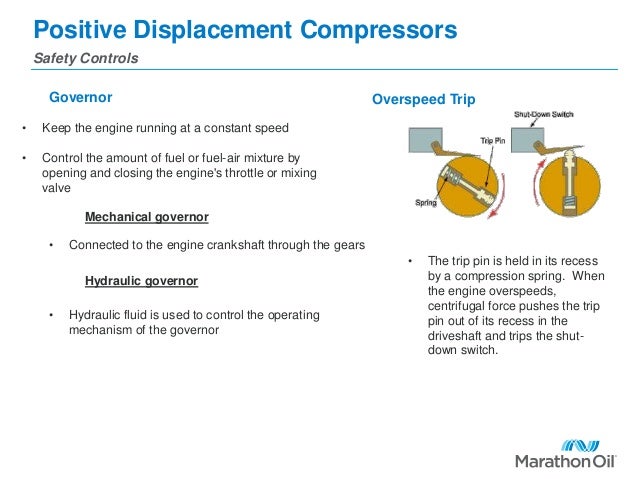 Positive Displacement Compressors
Safety Controls

Governor

• Keep the engine running at a constant speed

• Control the amount of fuel or fuel-air mixture by opening and closing the engine's throttle or mixing valve

Mechanical governor

• Connected to the engine crankshaft through the gears

Hydraulic governor

• Hydraulic fluid is used to control the operating mechanism of the governor

Overspeed Trip

Shut-Down Switch

Trip Pin

Spring

• The trip pin is held in its recess by a compression spring. When the engine overspeeds, centrifugal force pushes the trip pin out of its recess in the driveshaft and trips the shut-down switch.

MarathonOil